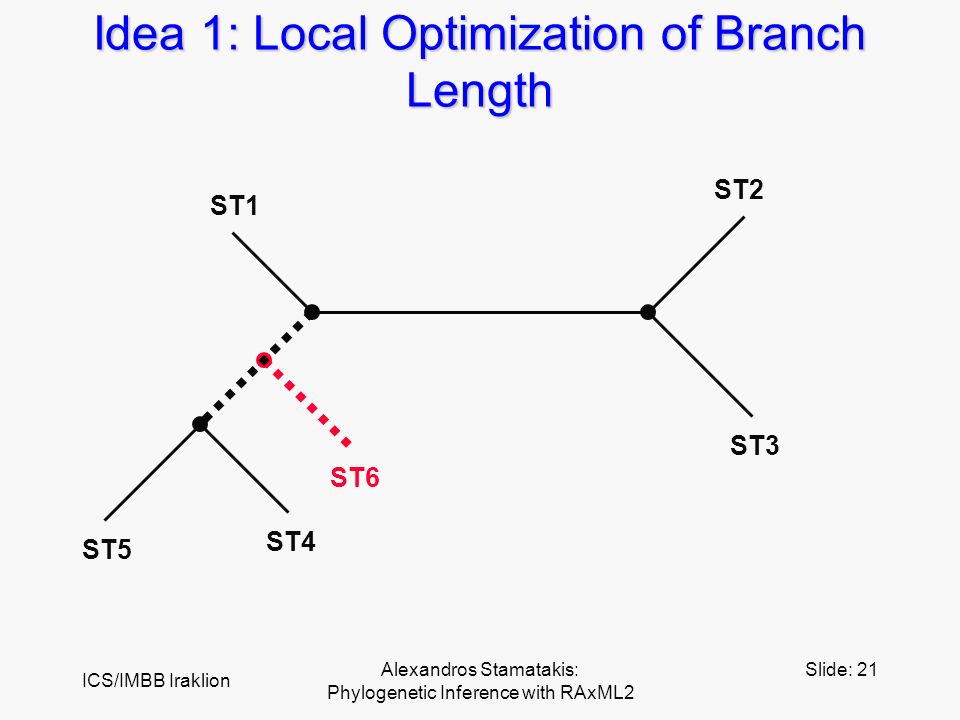 Idea 1: Local Optimization of Branch Length

ST1

ST2

ST3

ST6

ST5

ST4

ICS/IMBB Iraklion

Alexandros Stamatakis: Phylogenetic Inference with RAxML2

Slide: 21